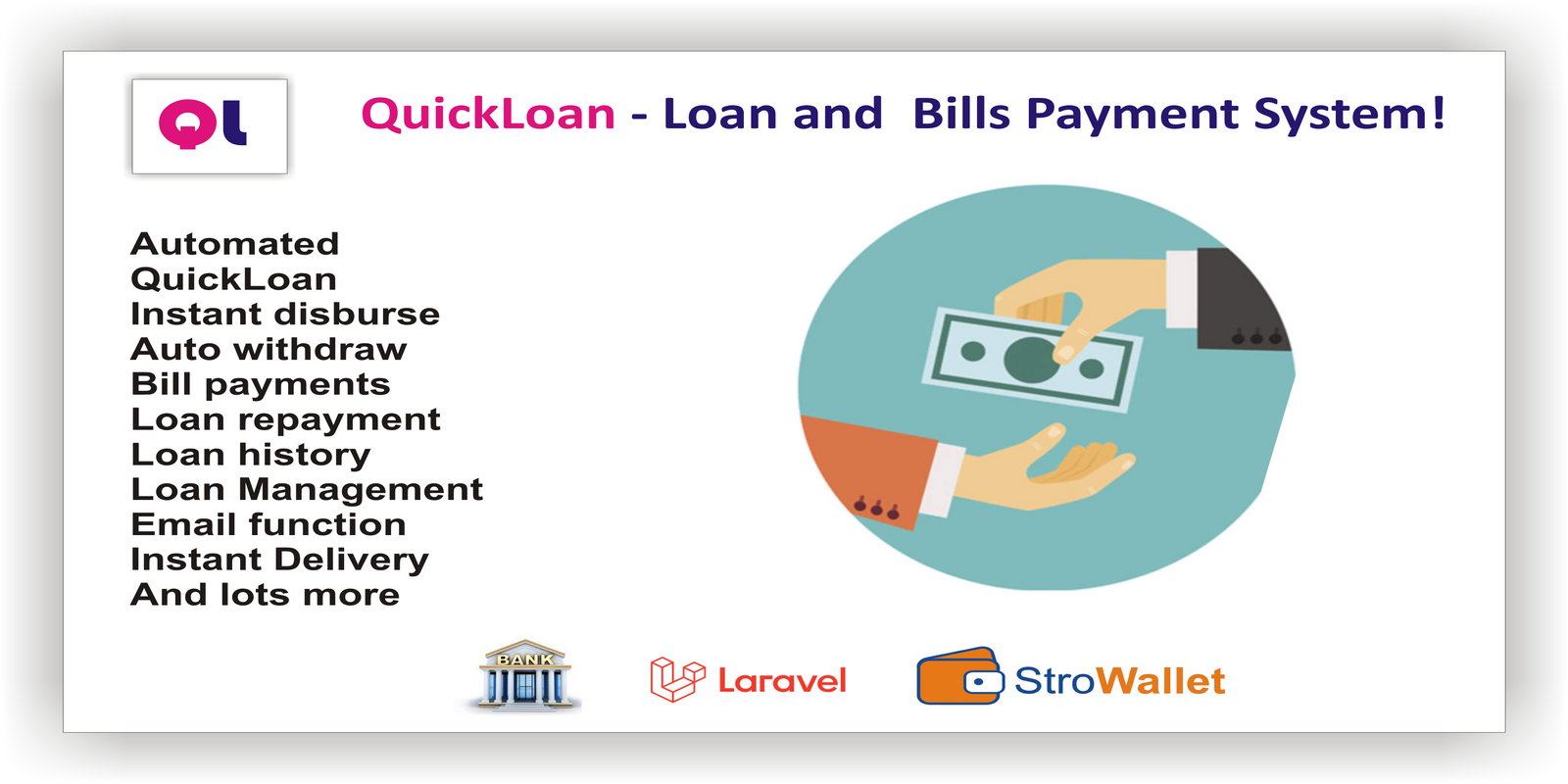 QL

QuickLoan - Loan and Bills Payment System!

Automated
QuickLoan
Instant disburse
Auto withdraw
Bill payments
Loan repayment
Loan history
Loan Management
Email function
Instant Delivery
And lots more

BANK

Laravel

StroWallet